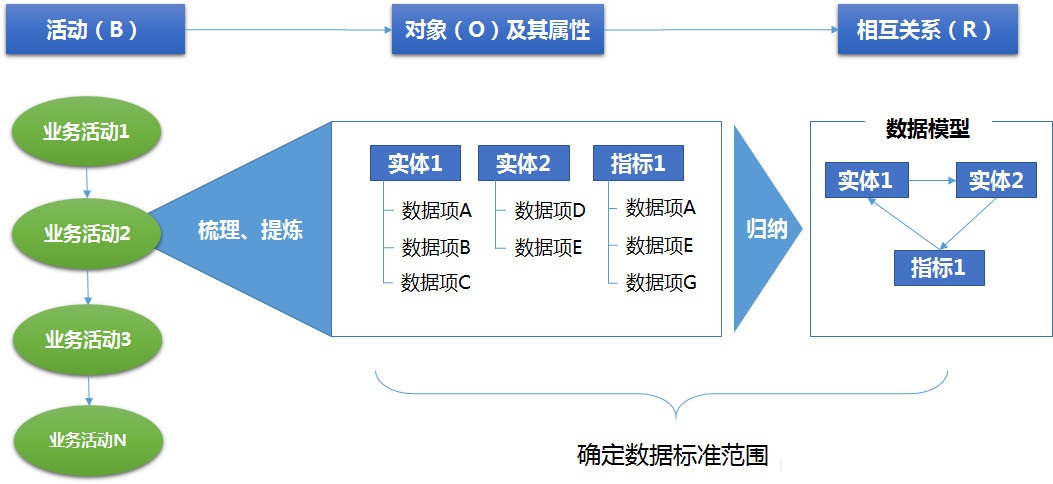 活动（B）

对象（O）及其属性

相互关系（R）

业务活动1

业务活动2

业务活动3

业务活动N

梳理、提炼

实体1
数据项A
数据项B
数据项C

实体2
数据项D
数据项E

指标1
数据项A
数据项E
数据项G

归纳

数据模型

实体1

实体2

指标1

确定数据标准范围